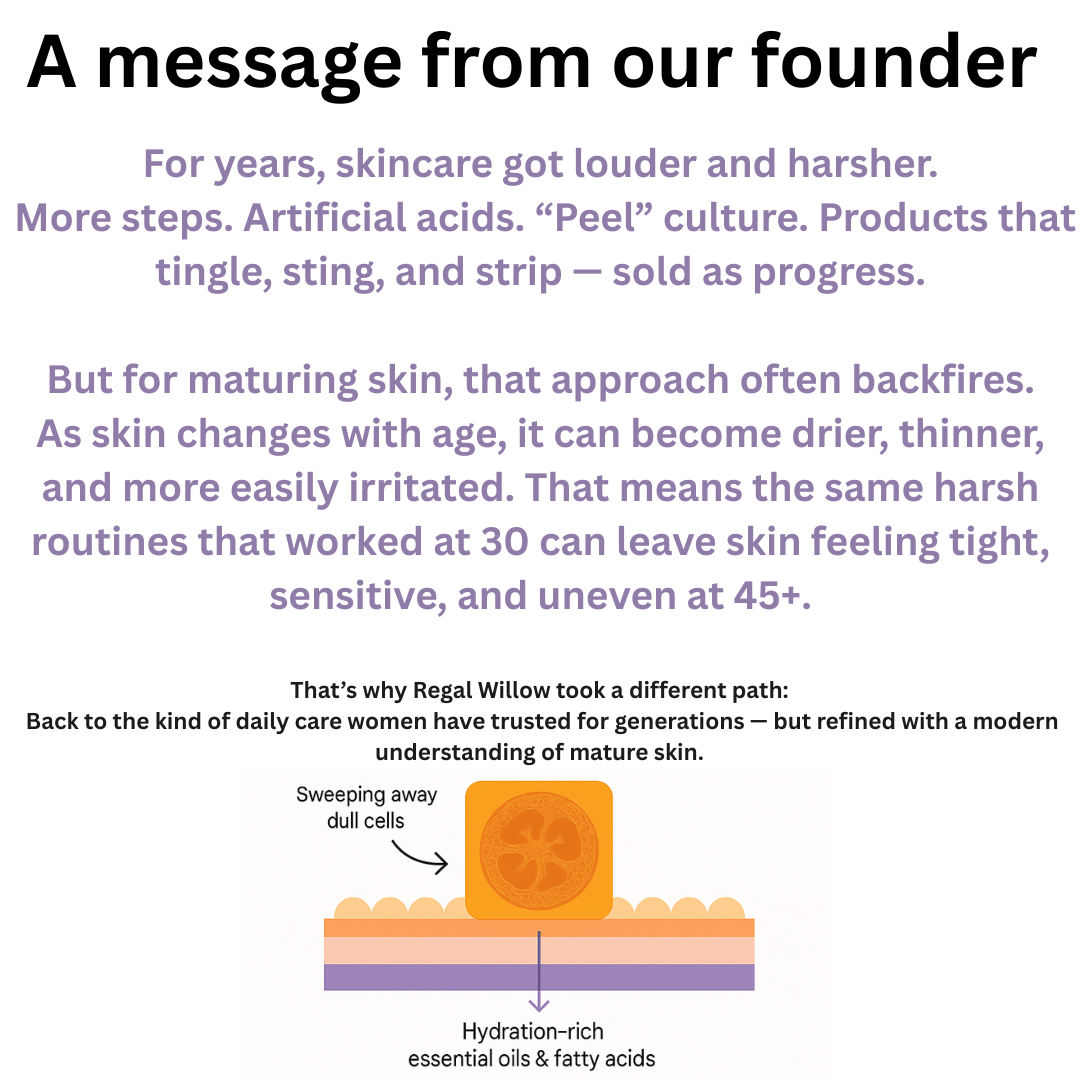 A message from our founder

For years, skincare got louder and harsher. More steps. Artificial acids. “Peel” culture. Products that tingle, sting, and strip — sold as progress.

But for maturing skin, that approach often backfires. As skin changes with age, it can become drier, thinner, and more easily irritated. That means the same harsh routines that worked at 30 can leave skin feeling tight, sensitive, and uneven at 45+.

That’s why Regal Willow took a different path:
Back to the kind of daily care women have trusted for generations — but refined with a modern understanding of mature skin.

Sweeping away dull cells

Hydration-rich essential oils & fatty acids